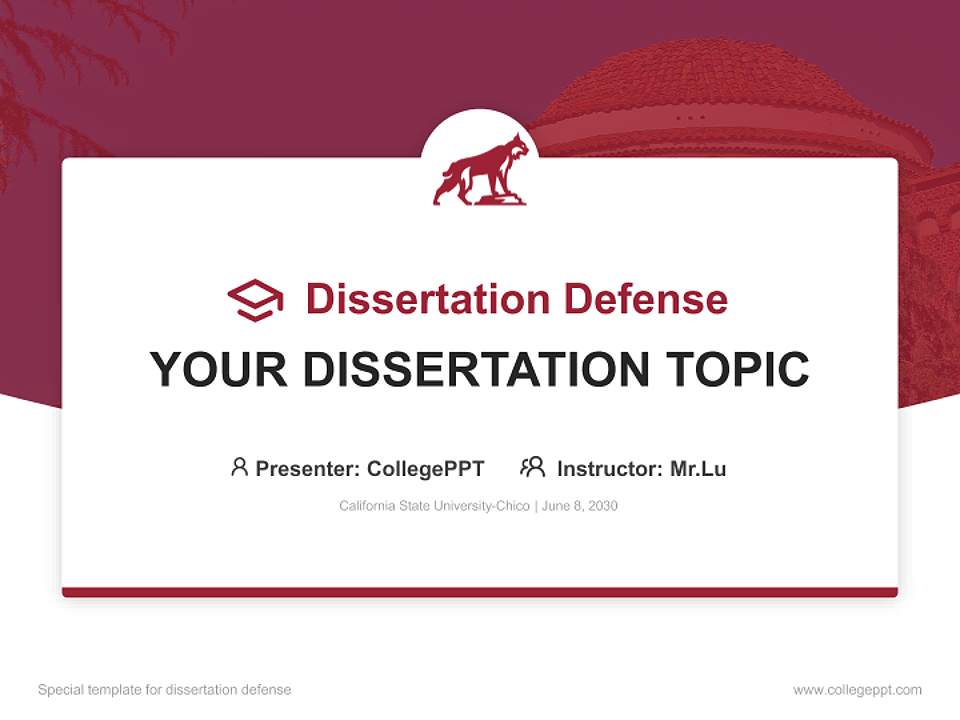 Dissertation Defense

YOUR DISSERTATION TOPIC

Presenter: CollegePPT    Instructor: Mr.Lu

California State University-Chico | June 8, 2030

Special template for dissertation defense

www.collegeppt.com